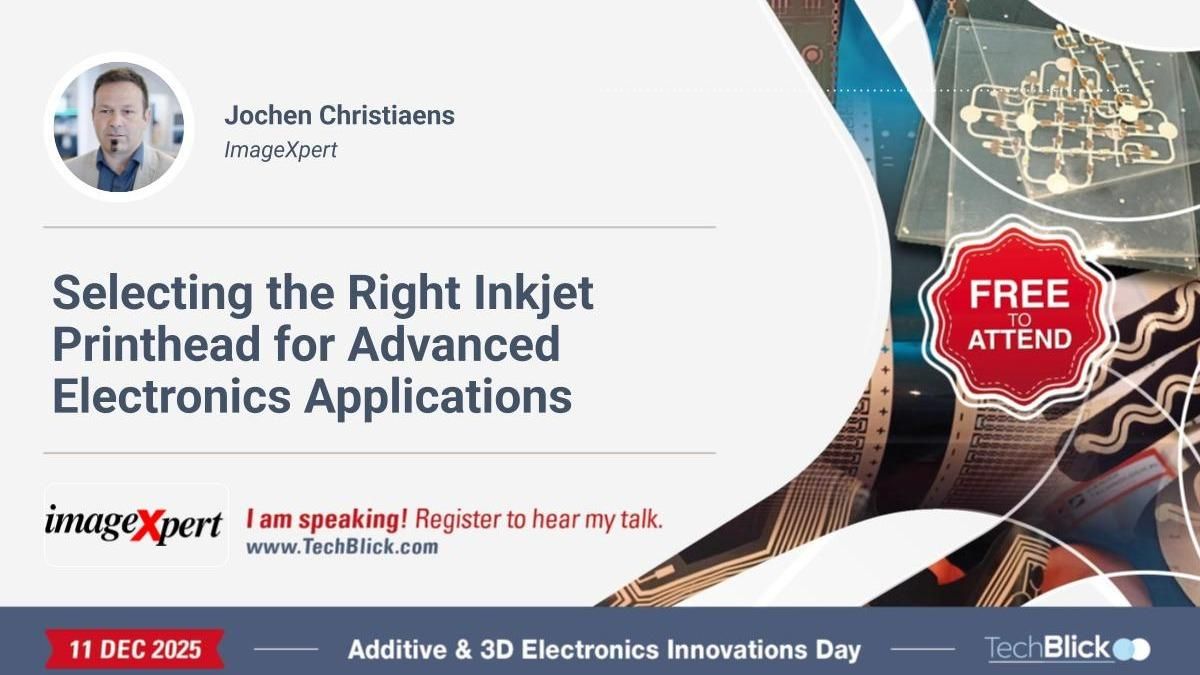 Jochen Christiaens
ImageXpert

Selecting the Right Inkjet Printhead for Advanced Electronics Applications

FREE TO ATTEND

imageXpert

I am speaking! Register to hear my talk.
www.TechBlick.com

11 DEC 2025

Additive & 3D Electronics Innovations Day

TechBlick